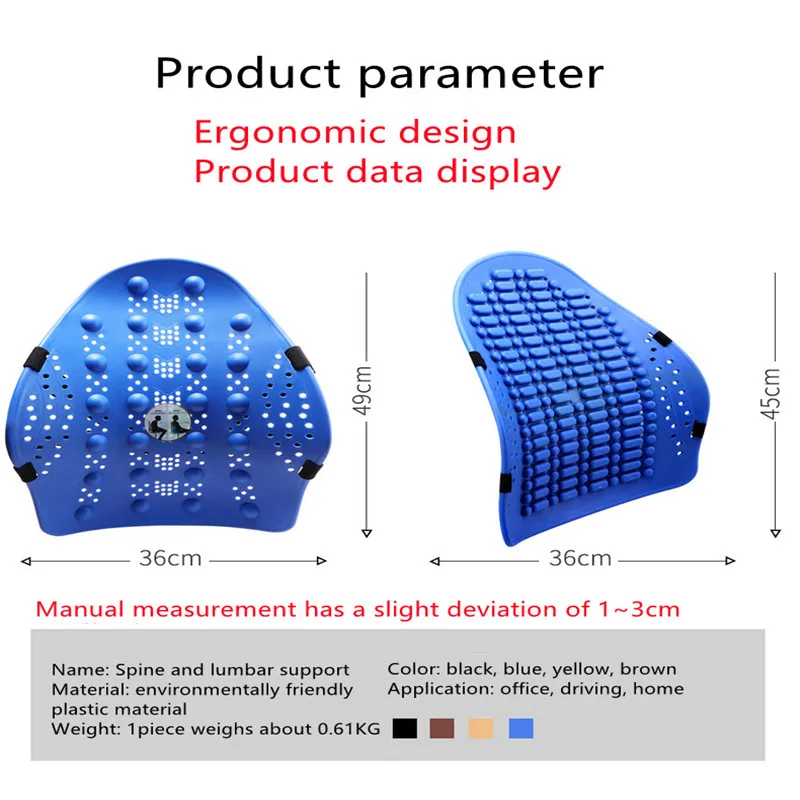 Product parameter

Ergonomic design
Product data display

49cm

45cm

36cm

36cm

Manual measurement has a slight deviation of 1~3cm

Name: Spine and lumbar support
Material: environmentally friendly plastic material
Weight: 1piece weighs about 0.61KG

Color: black, blue, yellow, brown
Application: office, driving, home